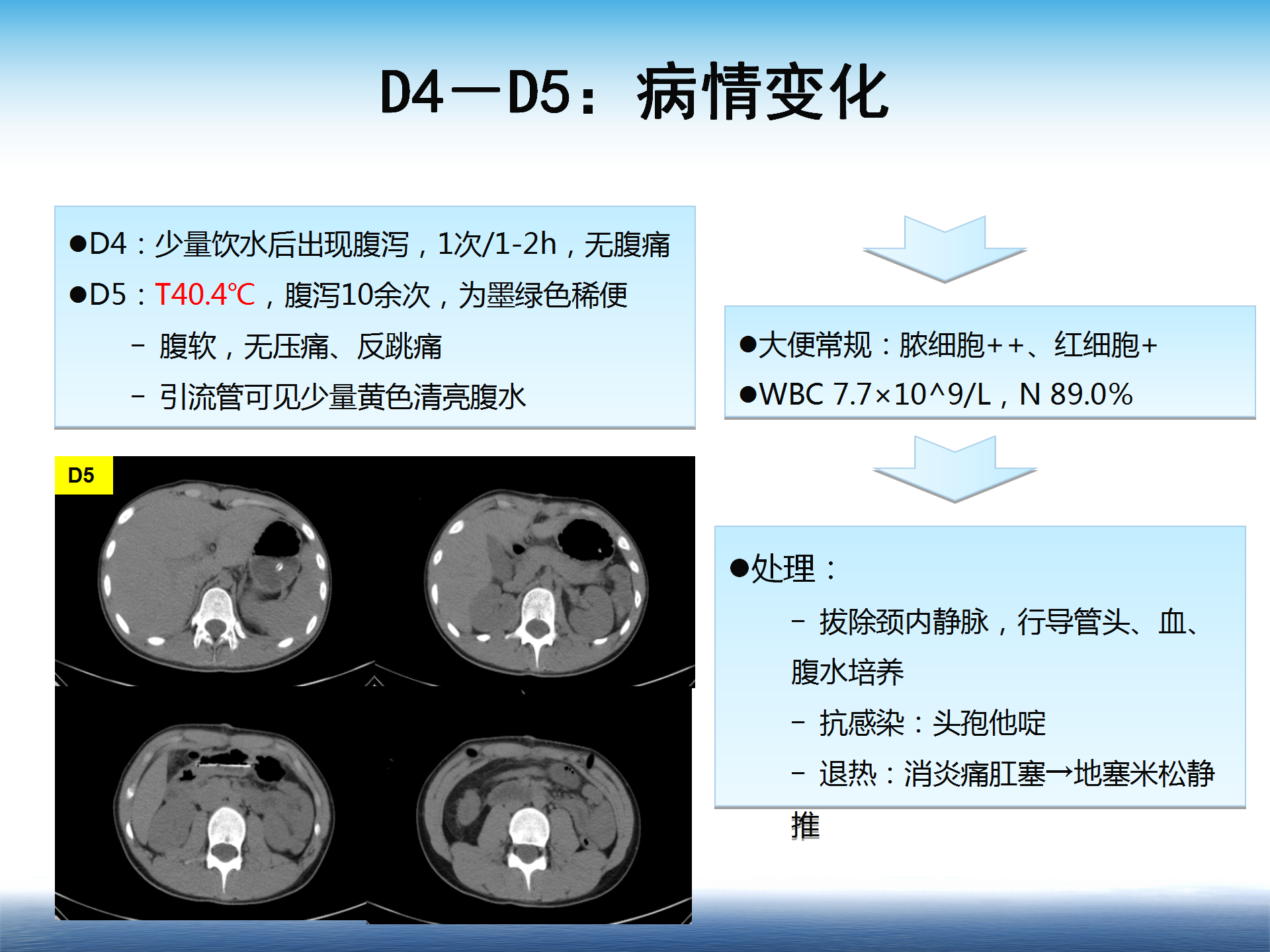 D4—D5：病情变化

●D4：少量饮水后出现腹泻，1次/1-2h，无腹痛
●D5：T40.4℃，腹泻10余次，为墨绿色稀便
– 腹软，无压痛、反跳痛
– 引流管可见少量黄色清亮腹水

D5

●大便常规：脓细胞++、红细胞+
●WBC 7.7×10^9/L，N 89.0%

●处理：
– 拔除颈内静脉，行导管头、血、腹水培养
– 抗感染：头孢他啶
– 退热：消炎痛肛塞→地塞米松静推